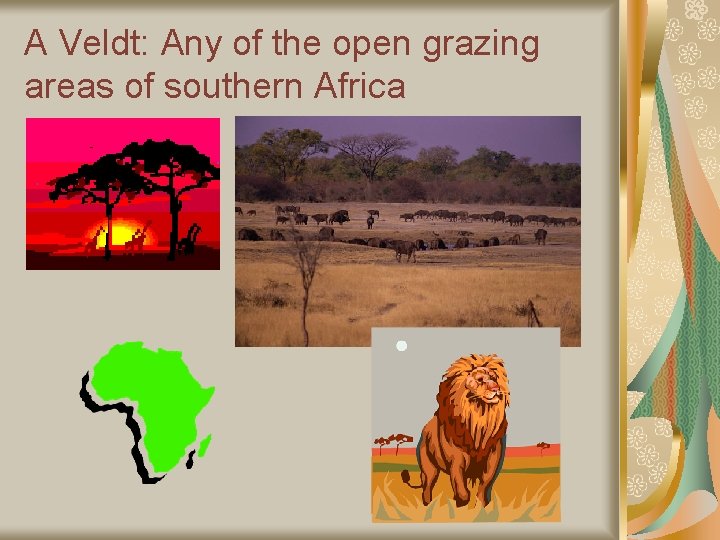 A Veldt: Any of the open grazing areas of southern Africa